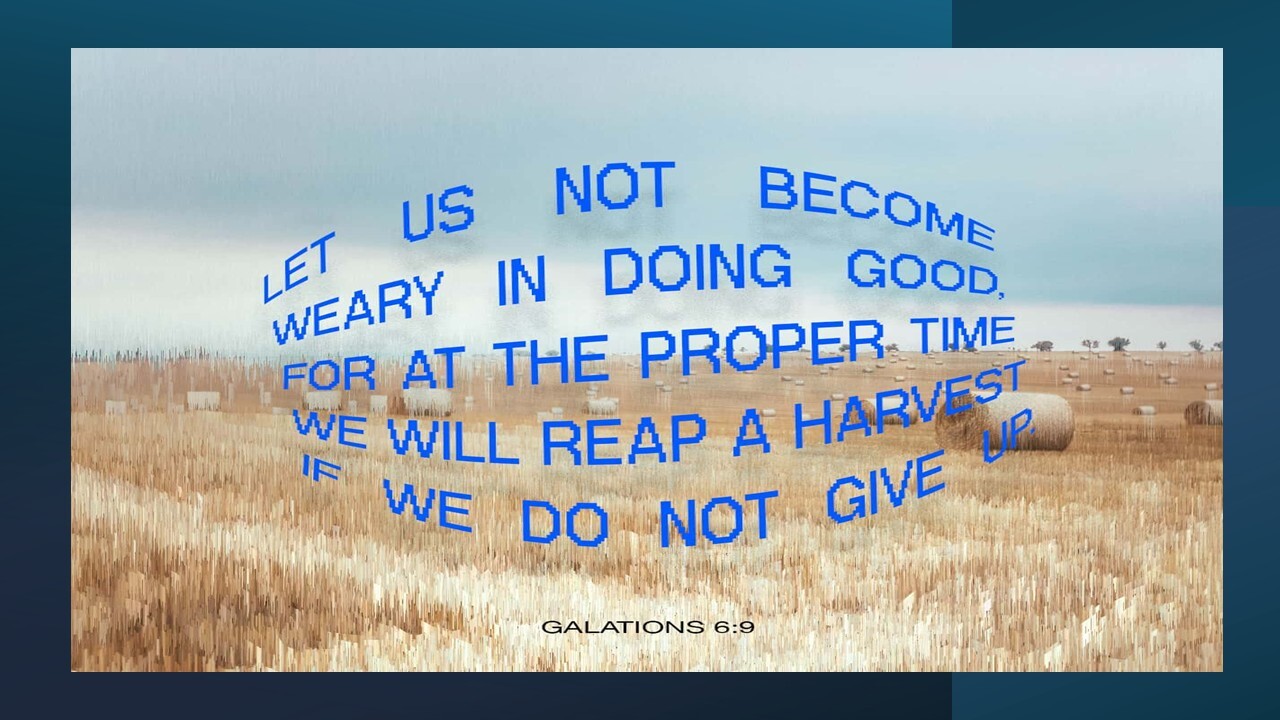 LET US NOT BECOME WEARY IN DOING GOOD, FOR AT THE PROPER TIME WE WILL REAP A HARVEST IF WE DO NOT GIVE UP

GALATIONS 6:9